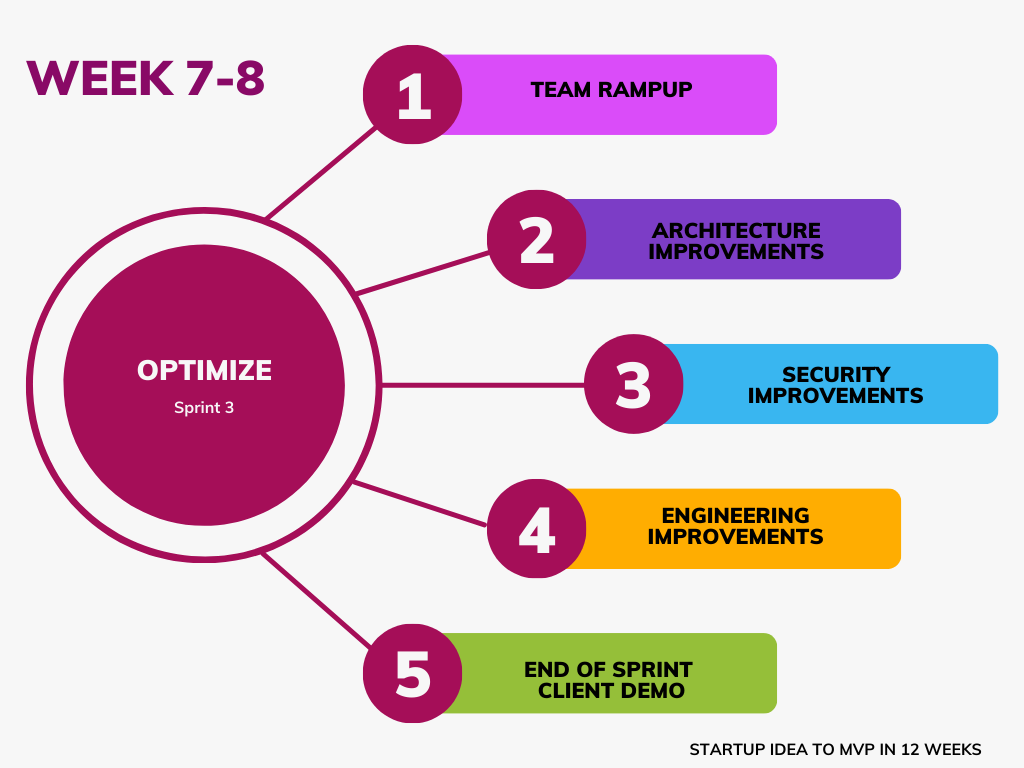 WEEK 7-8

OPTIMIZE

Sprint 3

1 TEAM RAMPUP

2 ARCHITECTURE IMPROVEMENTS

3 SECURITY IMPROVEMENTS

4 ENGINEERING IMPROVEMENTS

5 END OF SPRINT CLIENT DEMO

STARTUP IDEA TO MVP IN 12 WEEKS